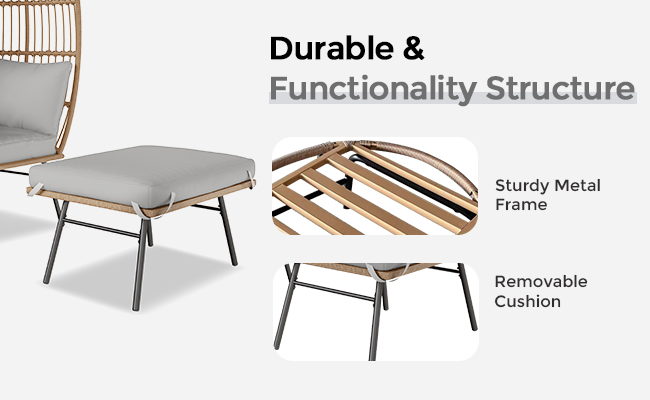 Durable &
Functionality Structure

Sturdy Metal Frame

Removable Cushion